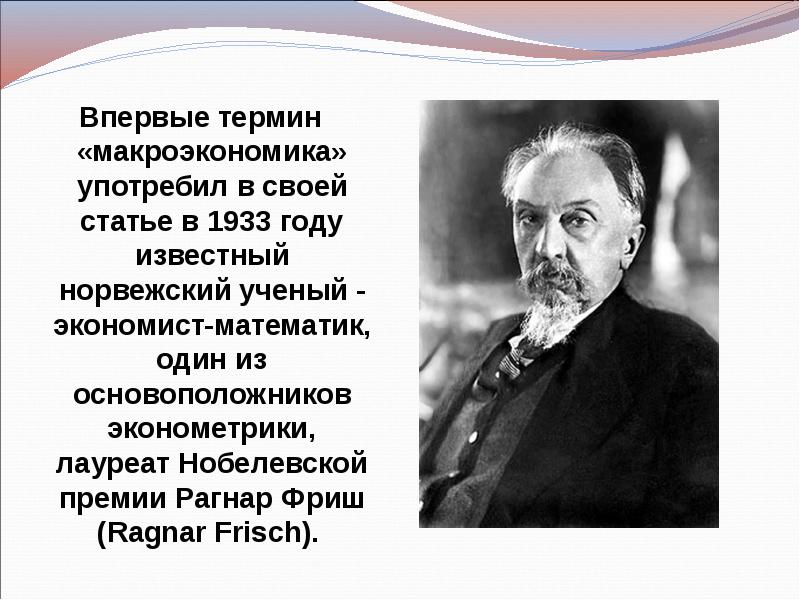 Впервые термин «макроэкономика» употребил в своей статье в 1933 году известный норвежский ученый - экономист-математик, один из основоположников эконометрики, лауреат Нобелевской премии Рагнар Фриш (Ragnar Frisch).